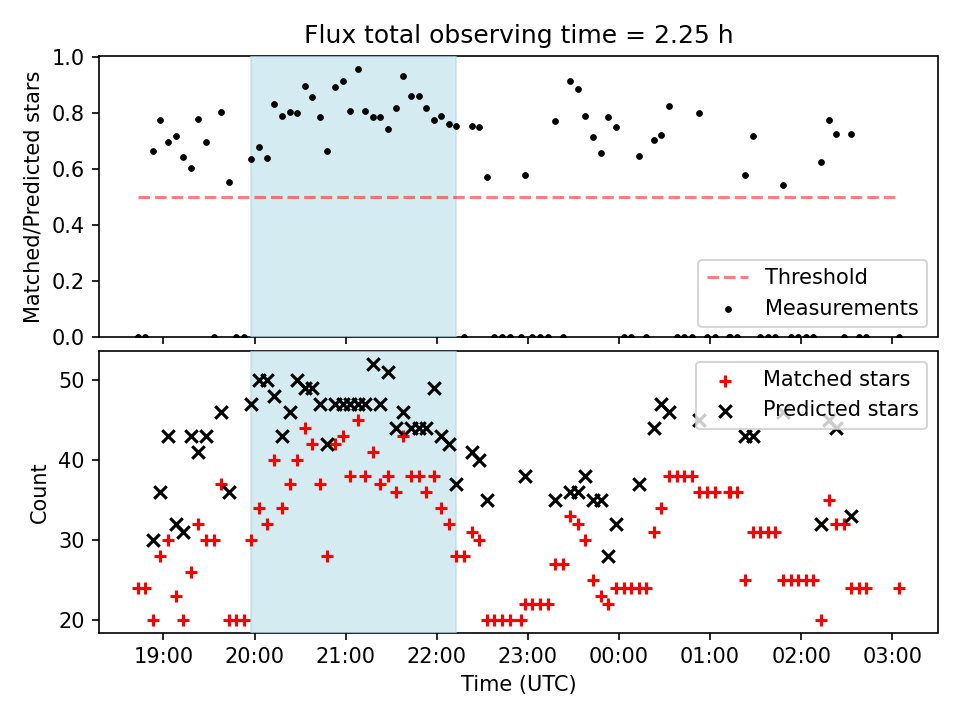 Flux total observing time = 2.25 h

Matched/Predicted stars

1.0
0.8
0.6
0.4
0.2
0.0

Threshold
Measurements

Count

50
40
30
20

Matched stars
Predicted stars

19:00
20:00
21:00
22:00
23:00
00:00
01:00
02:00
03:00

Time (UTC)